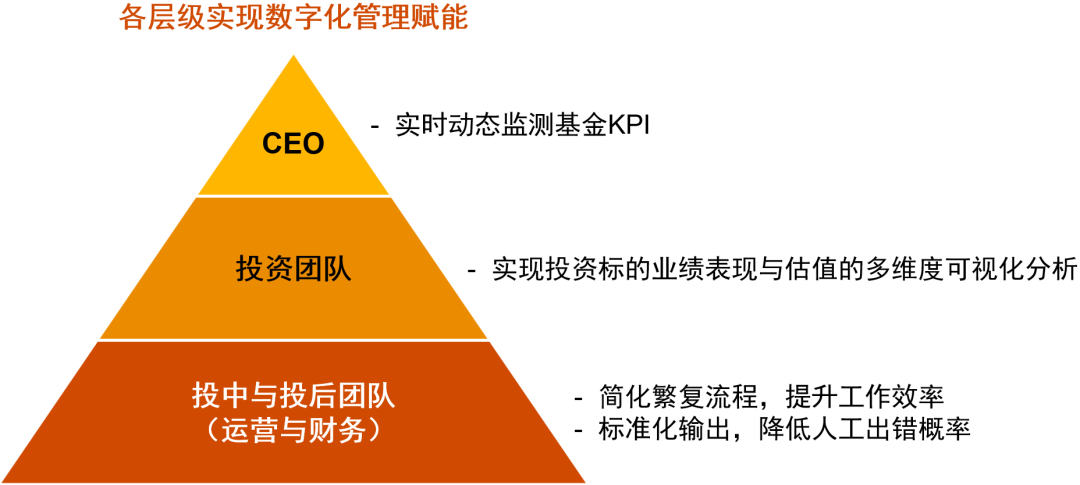 各层级实现数字化管理赋能

CEO

- 实时动态监测基金KPI

投资团队

- 实现投资标的业绩表现与估值的多维度可视化分析

投中与投后团队
（运营与财务）

- 简化繁复流程，提升工作效率
- 标准化输出，降低人工出错概率